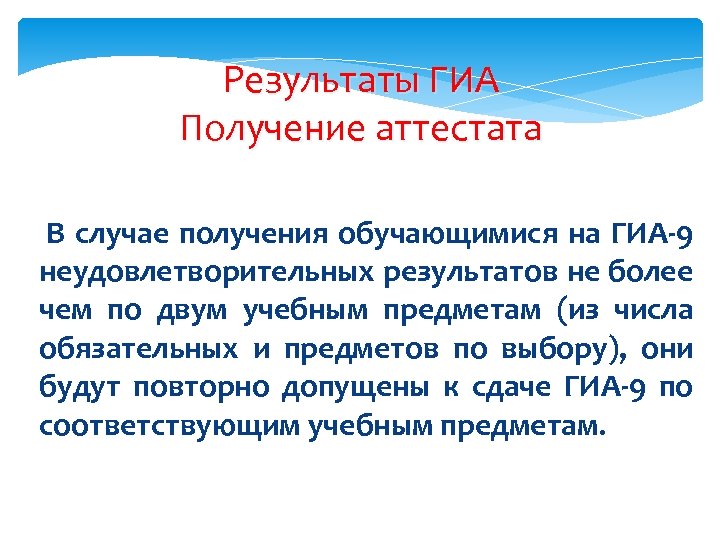 Результаты ГИА
Получение аттестата

В случае получения обучающимися на ГИА-9 неудовлетворительных результатов не более чем по двум учебным предметам (из числа обязательных и предметов по выбору), они будут повторно допущены к сдаче ГИА-9 по соответствующим учебным предметам.